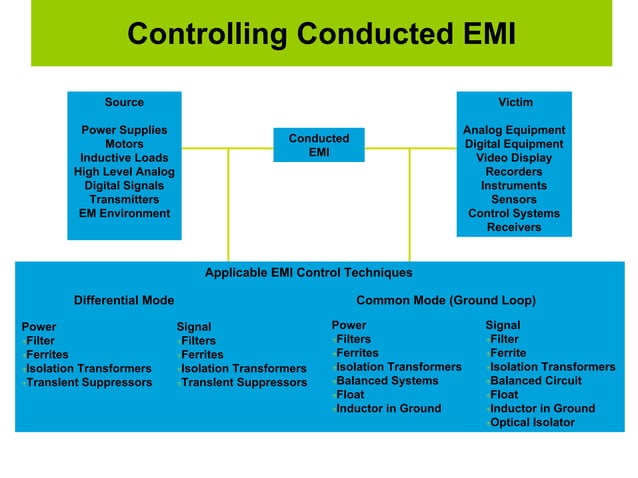 Controlling Conducted EMI

Source

Power Supplies
Motors
Inductive Loads
High Level Analog
Digital Signals
Transmitters
EM Environment

Conducted EMI

Victim

Analog Equipment
Digital Equipment
Video Display
Recorders
Instruments
Sensors
Control Systems
Receivers

Applicable EMI Control Techniques

Differential Mode

Power
Filter
Ferrites
Isolation Transformers
Translent Suppressors

Signal
Filters
Ferrites
Isolation Transformers
Translent Suppressors

Common Mode (Ground Loop)

Power
Filters
Ferrites
Isolation Transformers
Balanced Systems
Float
Inductor in Ground

Signal
Filter
Ferrite
Isolation Transformers
Balanced Circuit
Float
Inductor in Ground
Optical Isolator